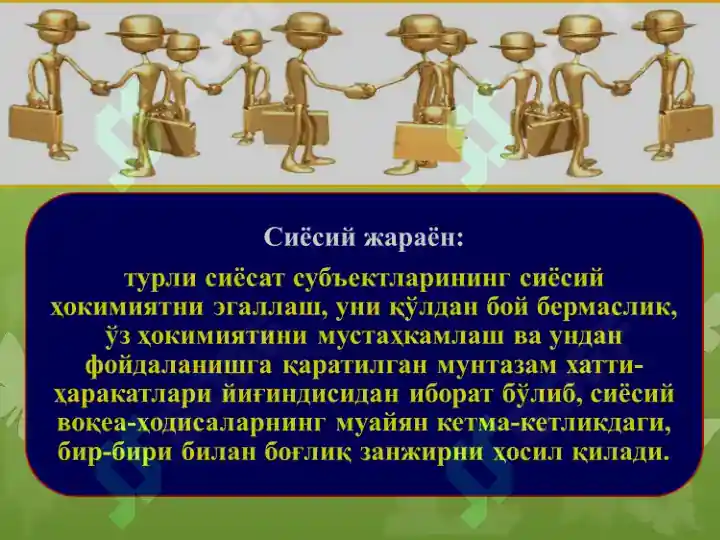 Сиёсий жараён:

турли сиёсат субъектларининг сиёсий ҳокимиятни эгаллаш, уни қўлдан бой бермаслик, ўз ҳокимиятини мустаҳкамлаш ва ундан фойдаланишга қаратилган мунтазам хатти-ҳаракатлари йиғиндисидан иборат бўлиб, сиёсий воқеа-ҳодисаларнинг муайян кетма-кетликдаги, бир-бири билан боғлиқ занжирни ҳосил қилади.